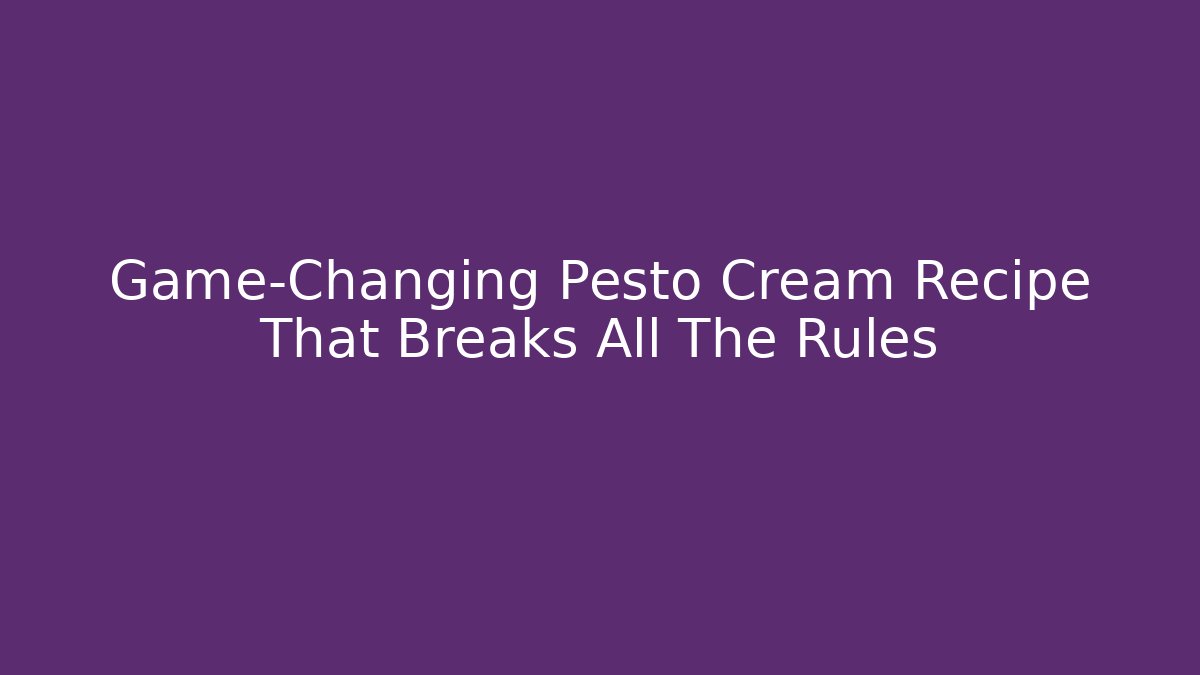 Game-Changing Pesto Cream Recipe That Breaks All The Rules